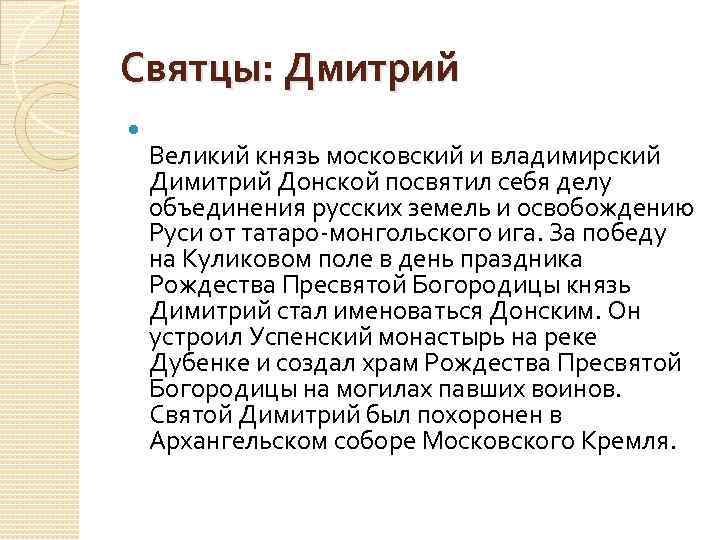 Святцы: Дмитрий

Великий князь московский и владимирский Димитрий Донской посвятил себя делу объединения русских земель и освобождению Руси от татаро-монгольского ига. За победу на Куликовом поле в день праздника Рождества Пресвятой Богородицы князь Димитрий стал именоваться Донским. Он устроил Успенский монастырь на реке Дубенке и создал храм Рождества Пресвятой Богородицы на могилах павших воинов. Святой Димитрий был похоронен в Архангельском соборе Московского Кремля.